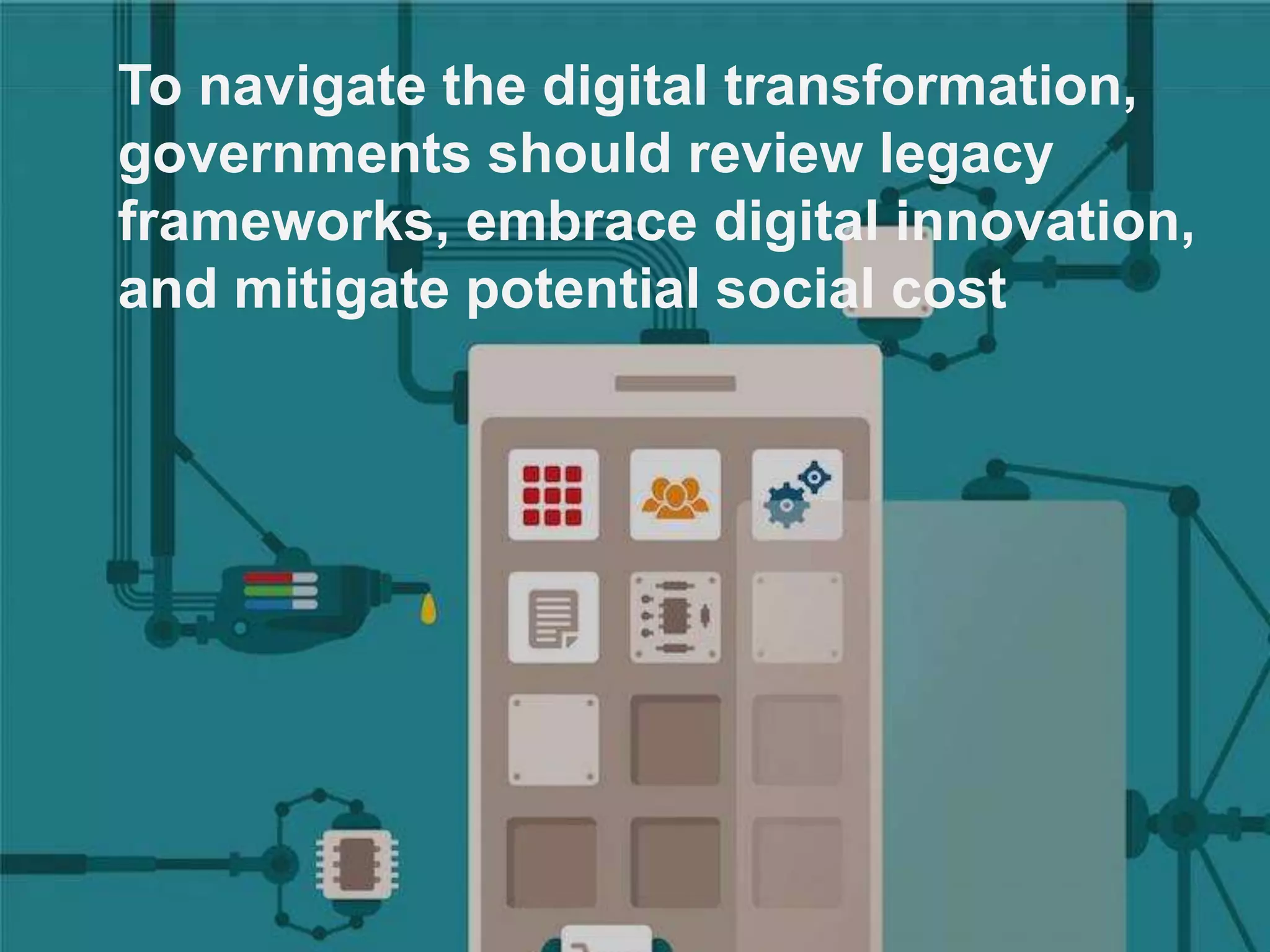 To navigate the digital transformation, governments should review legacy frameworks, embrace digital innovation, and mitigate potential social cost